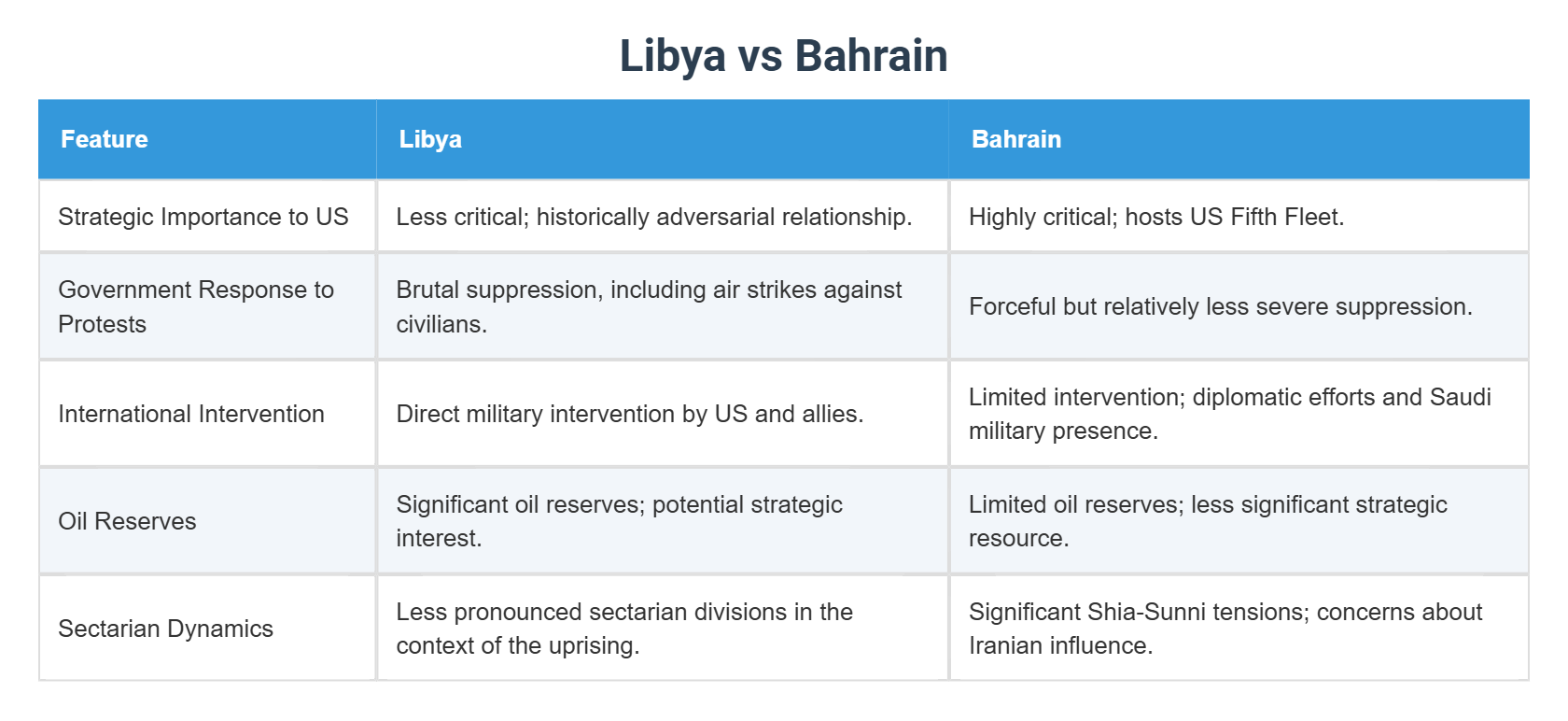 Libya vs Bahrain

| Feature | Libya | Bahrain |
|---|---|---|
| Strategic Importance to US | Less critical; historically adversarial relationship. | Highly critical; hosts US Fifth Fleet. |
| Government Response to Protests | Brutal suppression, including air strikes against civilians. | Forceful but relatively less severe suppression. |
| International Intervention | Direct military intervention by US and allies. | Limited intervention; diplomatic efforts and Saudi military presence. |
| Oil Reserves | Significant oil reserves; potential strategic interest. | Limited oil reserves; less significant strategic resource. |
| Sectarian Dynamics | Less pronounced sectarian divisions in the context of the uprising. | Significant Shia-Sunni tensions; concerns about Iranian influence. |